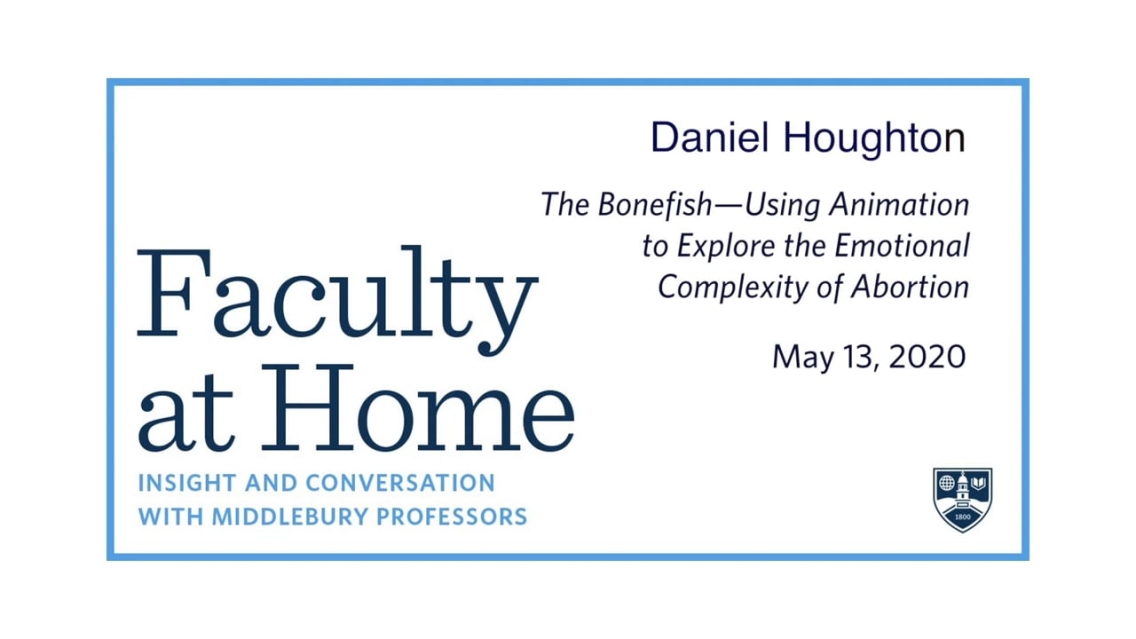 Daniel Houghton

The Bonefish—Using Animation to Explore the Emotional Complexity of Abortion

May 13, 2020

Faculty at Home

INSIGHT AND CONVERSATION WITH MIDDLEBURY PROFESSORS

1800